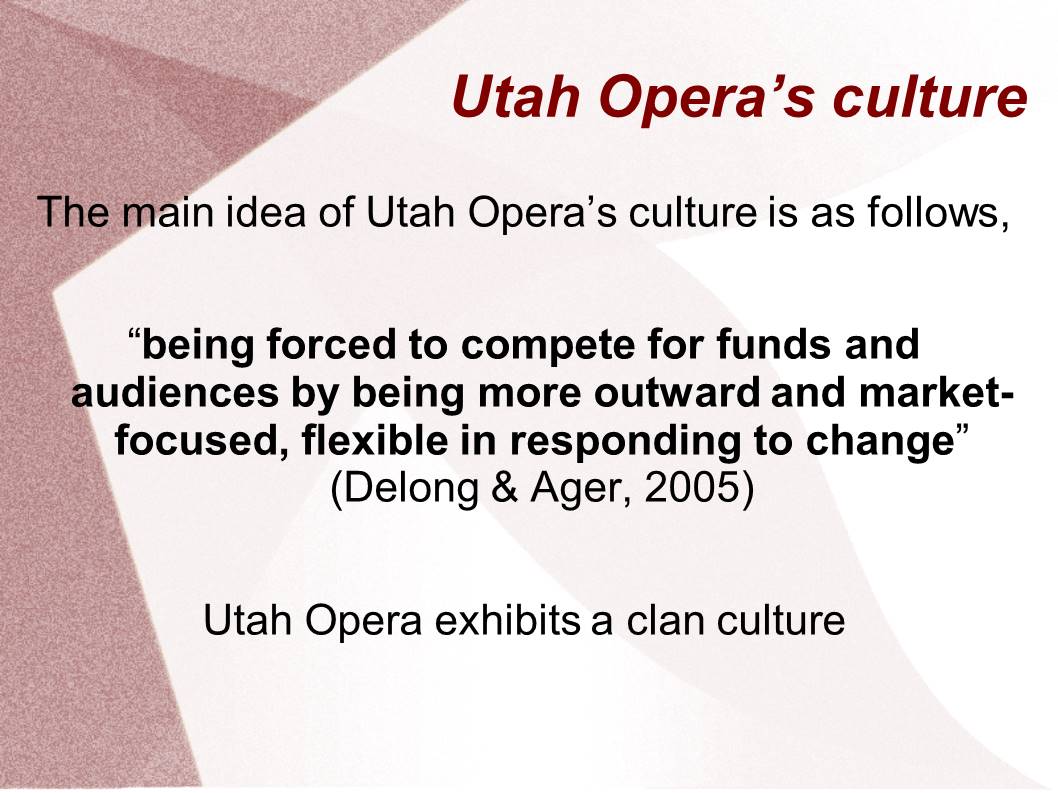 Utah Opera’s culture

The main idea of Utah Opera’s culture is as follows,

“being forced to compete for funds and audiences by being more outward and market-focused, flexible in responding to change” (Delong & Ager, 2005)

Utah Opera exhibits a clan culture